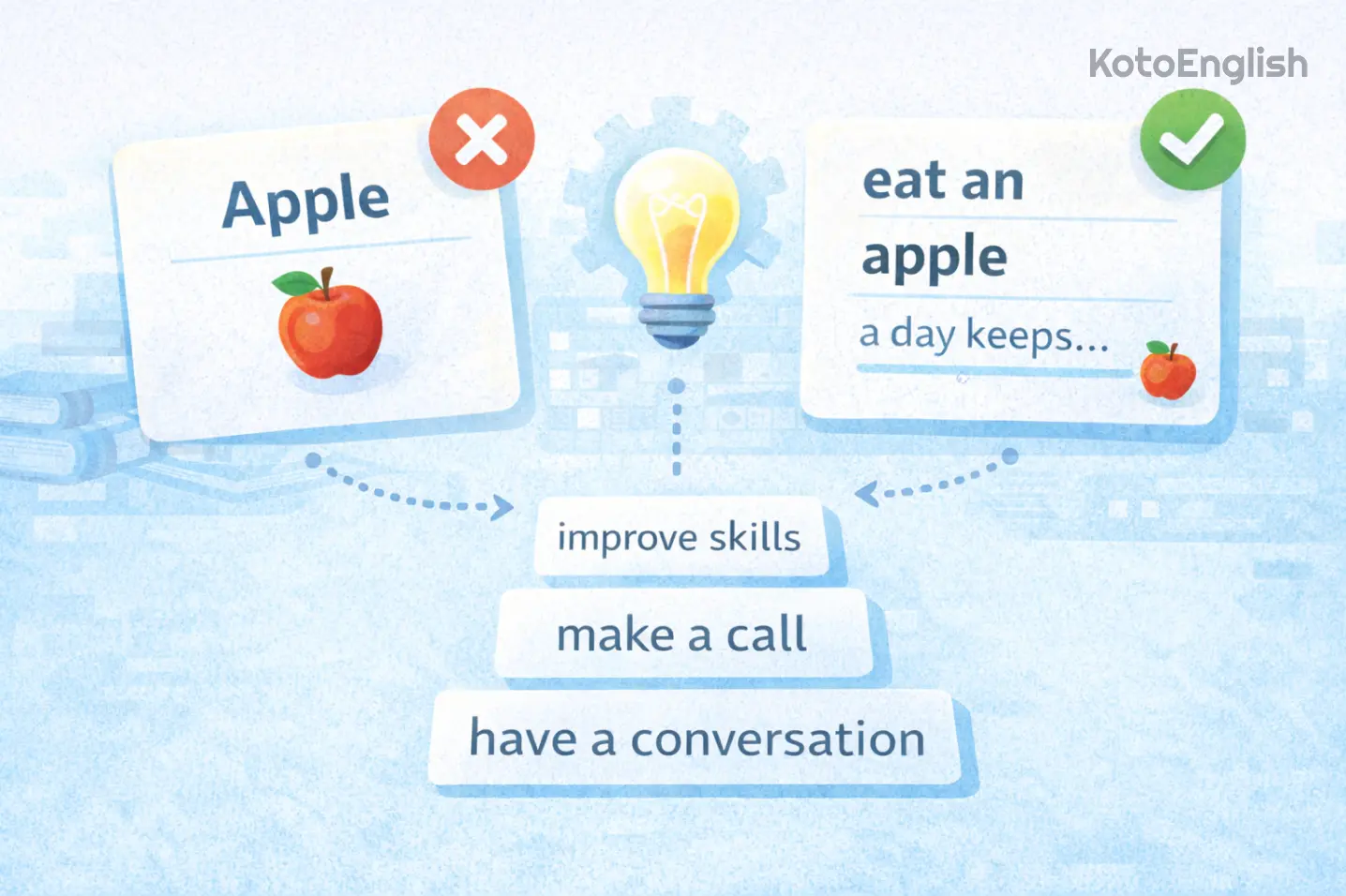 KotoEnglish

Apple

eat an
apple
a day keeps...

improve skills

make a call

have a conversation